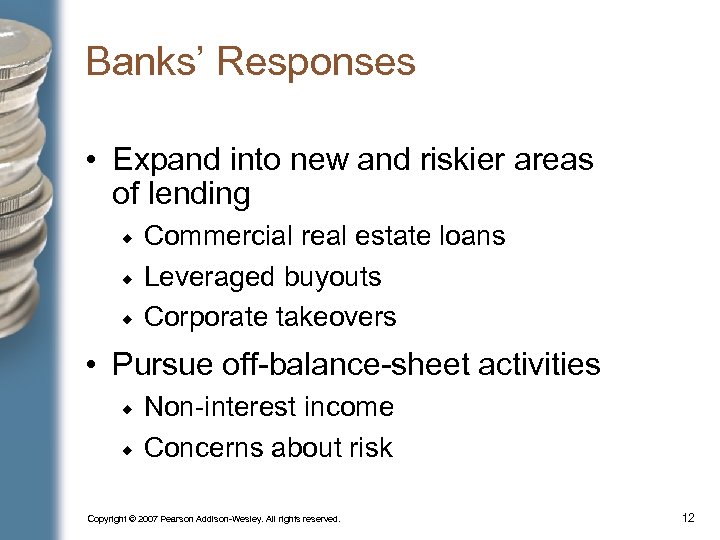 Banks' Responses

• Expand into new and riskier areas of lending
  ◆ Commercial real estate loans
  ◆ Leveraged buyouts
  ◆ Corporate takeovers
• Pursue off-balance-sheet activities
  ◆ Non-interest income
  ◆ Concerns about risk

Copyright © 2007 Pearson Addison-Wesley. All rights reserved.

12